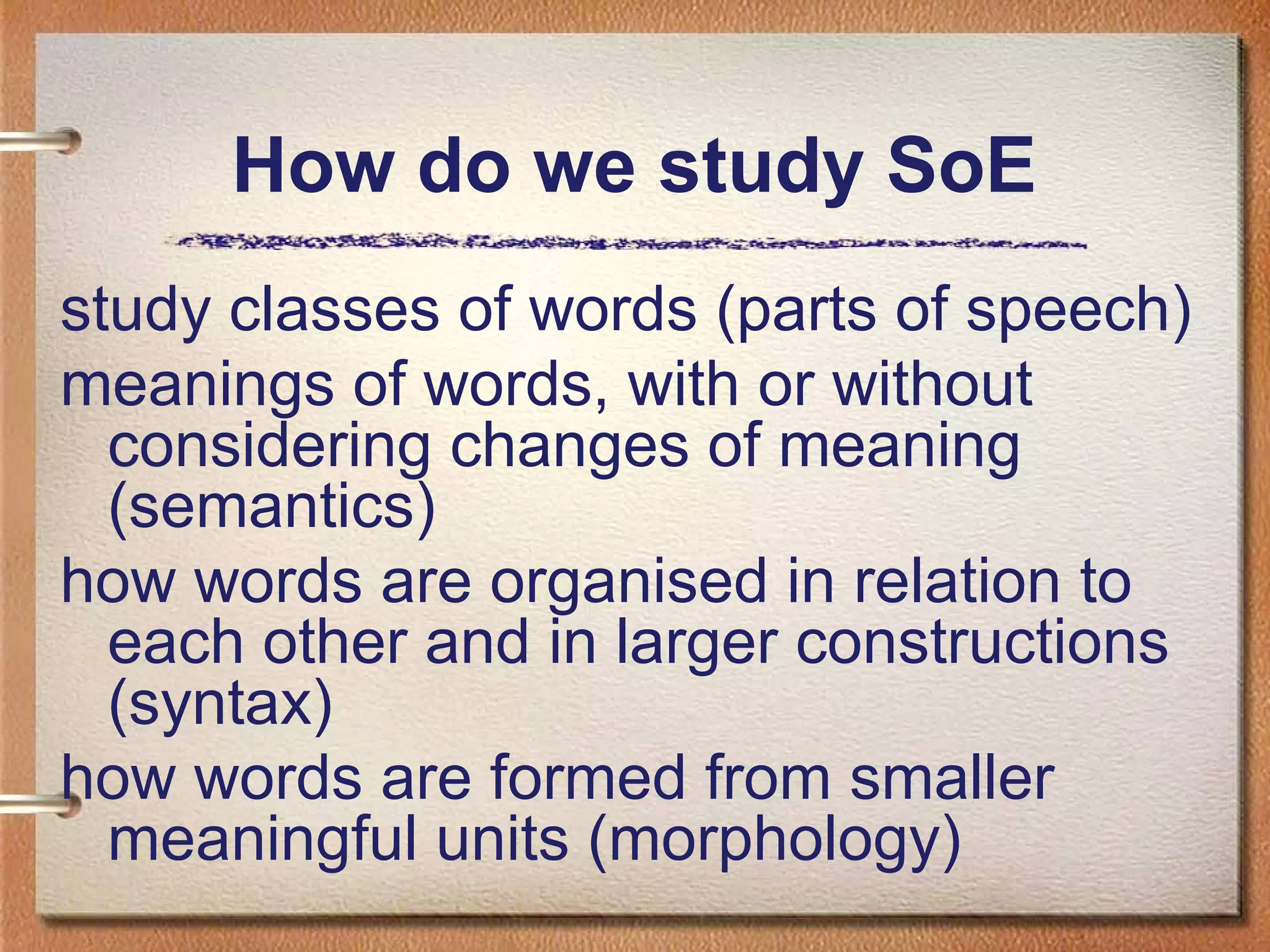 How do we study SoE

study classes of words (parts of speech)

meanings of words, with or without considering changes of meaning (semantics)

how words are organised in relation to each other and in larger constructions (syntax)

how words are formed from smaller meaningful units (morphology)